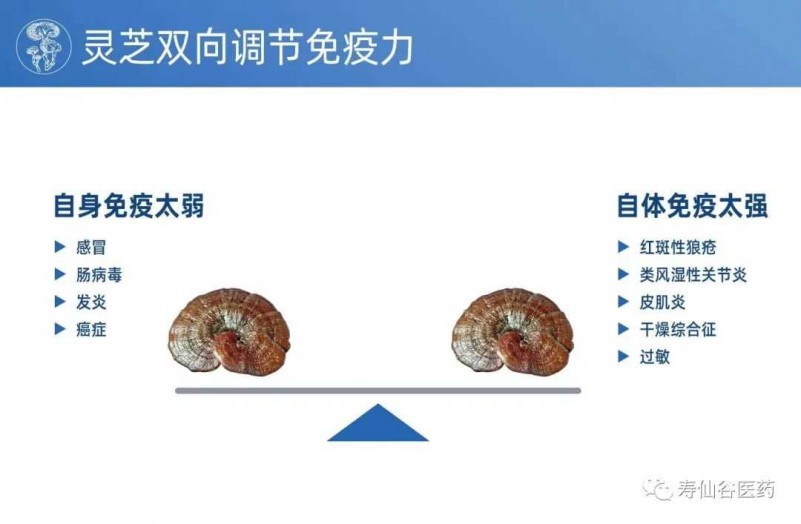 灵芝双向调节免疫力

自身免疫太弱

▶ 感冒
▶ 肠病毒
▶ 发炎
▶ 癌症

自体免疫太强

▶ 红斑性狼疮
▶ 类风湿性关节炎
▶ 皮肌炎
▶ 干燥综合征
▶ 过敏

寿仙谷医药